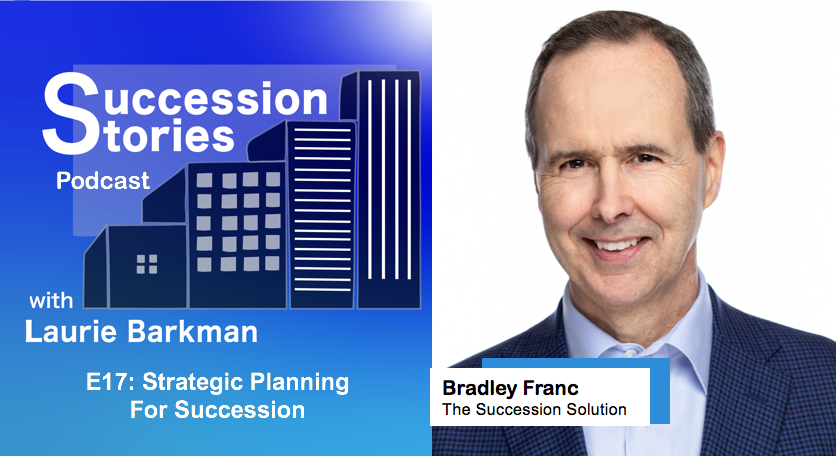 Succession Stories
Podcast

with
Laurie Barkman

E17: Strategic Planning For Succession

Bradley Franc
The Succession Solution